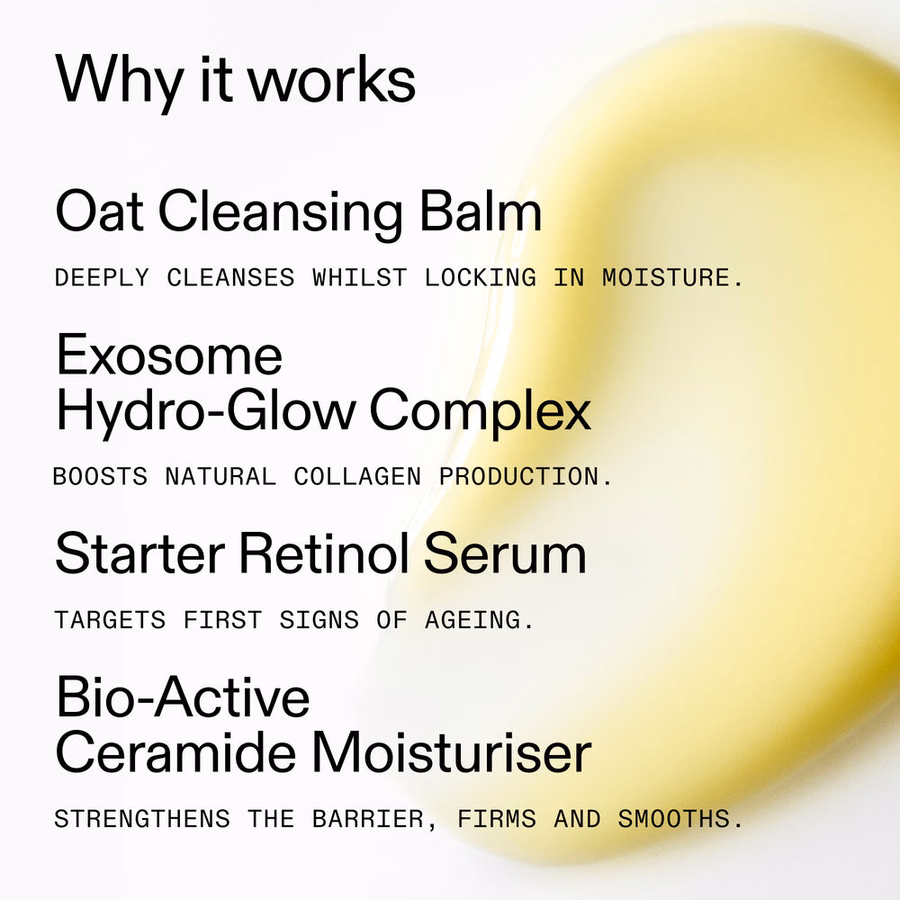 Why it works

Oat Cleansing Balm

DEEPLY CLEANSES WHILST LOCKING IN MOISTURE.

Exosome Hydro-Glow Complex

BOOSTS NATURAL COLLAGEN PRODUCTION.

Starter Retinol Serum

TARGETS FIRST SIGNS OF AGEING.

Bio-Active Ceramide Moisturiser

STRENGTHENS THE BARRIER, FIRMS AND SMOOTHS.